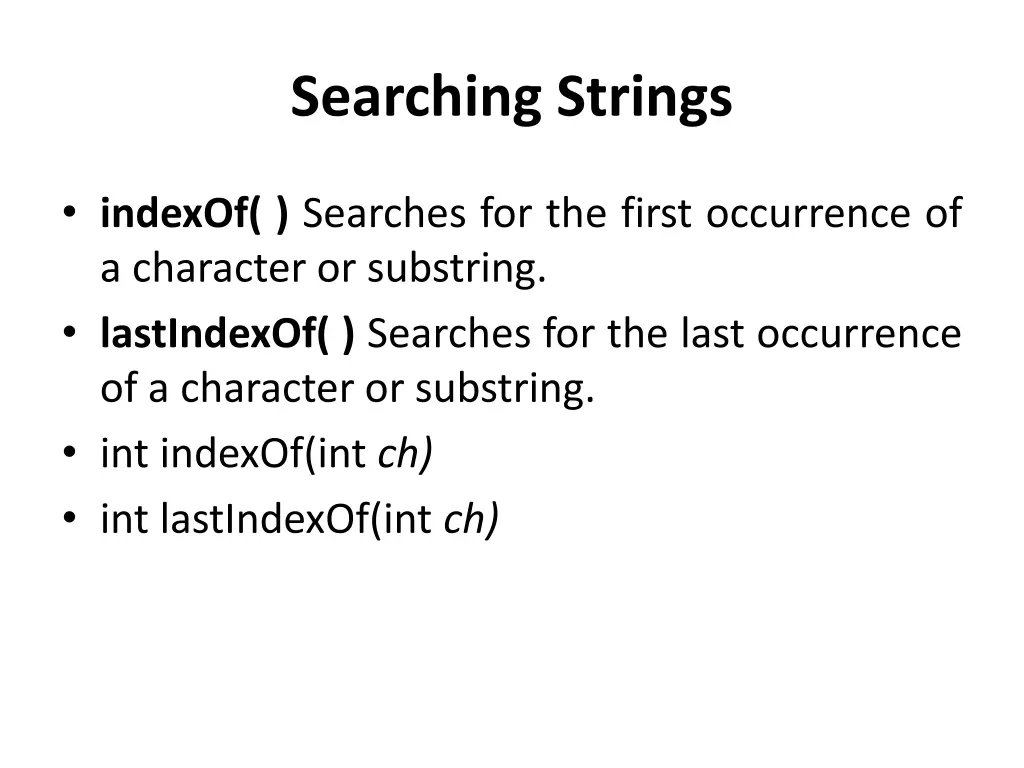 Searching Strings

• indexOf( ) Searches for the first occurrence of a character or substring.
• lastIndexOf( ) Searches for the last occurrence of a character or substring.
• int indexOf(int ch)
• int lastIndexOf(int ch)